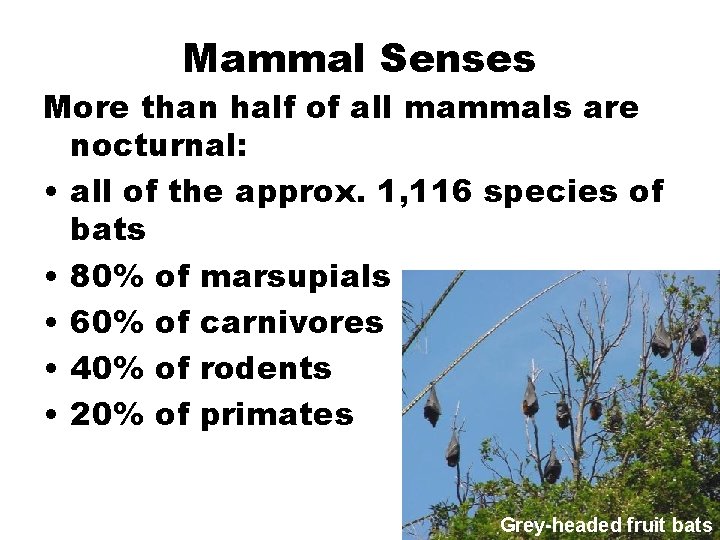 Mammal Senses

More than half of all mammals are nocturnal:

• all of the approx. 1,116 species of bats
• 80% of marsupials
• 60% of carnivores
• 40% of rodents
• 20% of primates

Grey-headed fruit bats